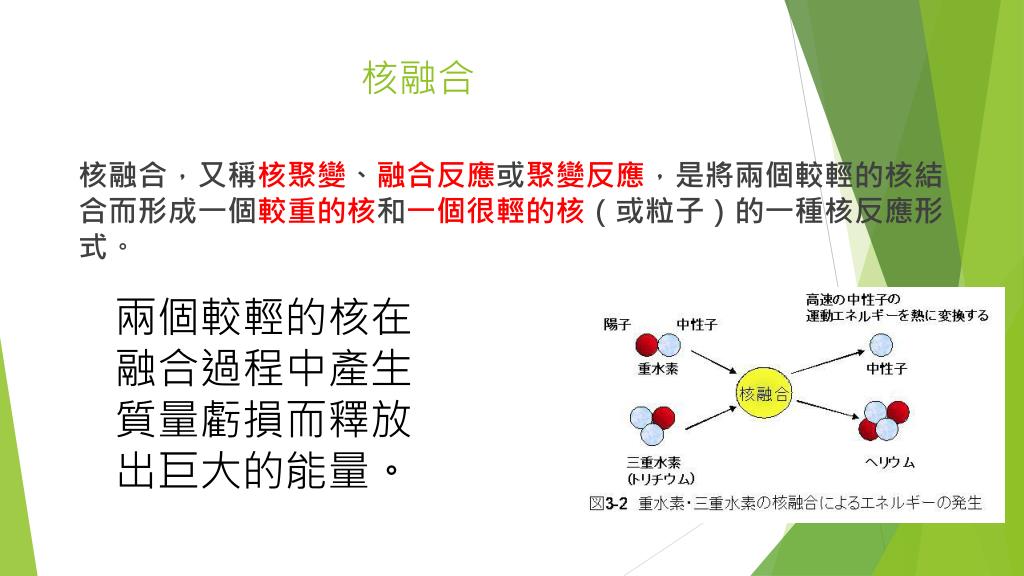 核融合

核融合，又稱核聚變、融合反應或聚變反應，是將兩個較輕的核結合而形成一個較重的核和一個很輕的核（或粒子）的一種核反應形式。

兩個較輕的核在融合過程中產生質量虧損而釋放出巨大的能量。

陽子
中性子
重水素
三重水素
(トリチウム)
核融合
高速の中性子の
運動エネルギーを熱に変換する
中性子
ヘリウム
図3-2 重水素・三重水素の核融合によるエネルギーの発生